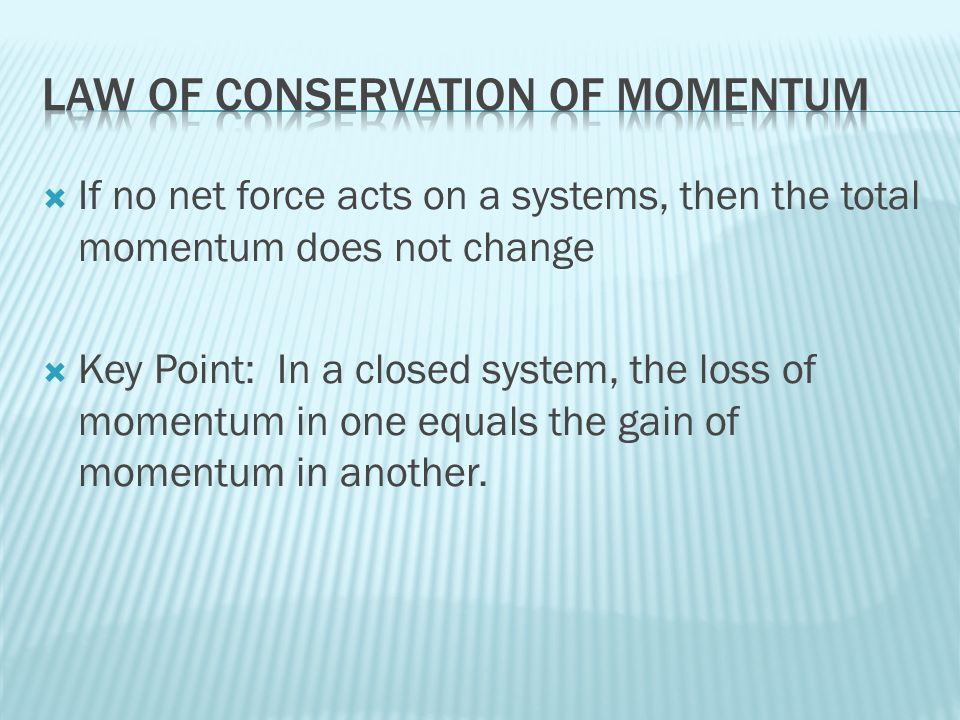 LAW OF CONSERVATION OF MOMENTUM

If no net force acts on a systems, then the total momentum does not change

Key Point: In a closed system, the loss of momentum in one equals the gain of momentum in another.